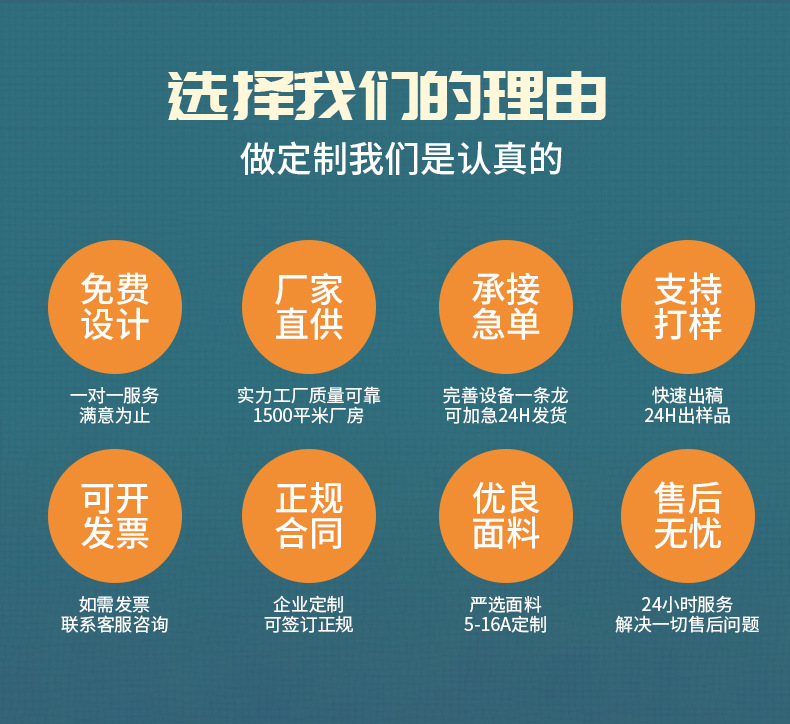 选择我们的理由
做定制我们是认真的

免费设计
一对一服务
满意为止

厂家直供
实力工厂质量可靠
1500平米厂房

承接急单
完善设备一条龙
可加急24H发货

支持打样
快速出稿
24H出样品

可开发票
如需发票
联系客服咨询

正规合同
企业定制
可签订正规

优良面料
严选面料
5-16A定制

售后无忧
24小时服务
解决一切售后问题